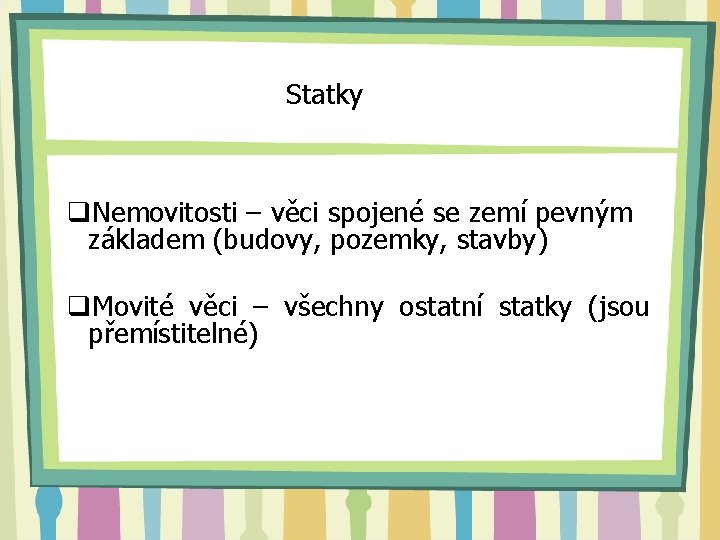 Statky

❑Nemovitosti – věci spojené se zemí pevným základem (budovy, pozemky, stavby)

❑Movité věci – všechny ostatní statky (jsou přemístitelné)